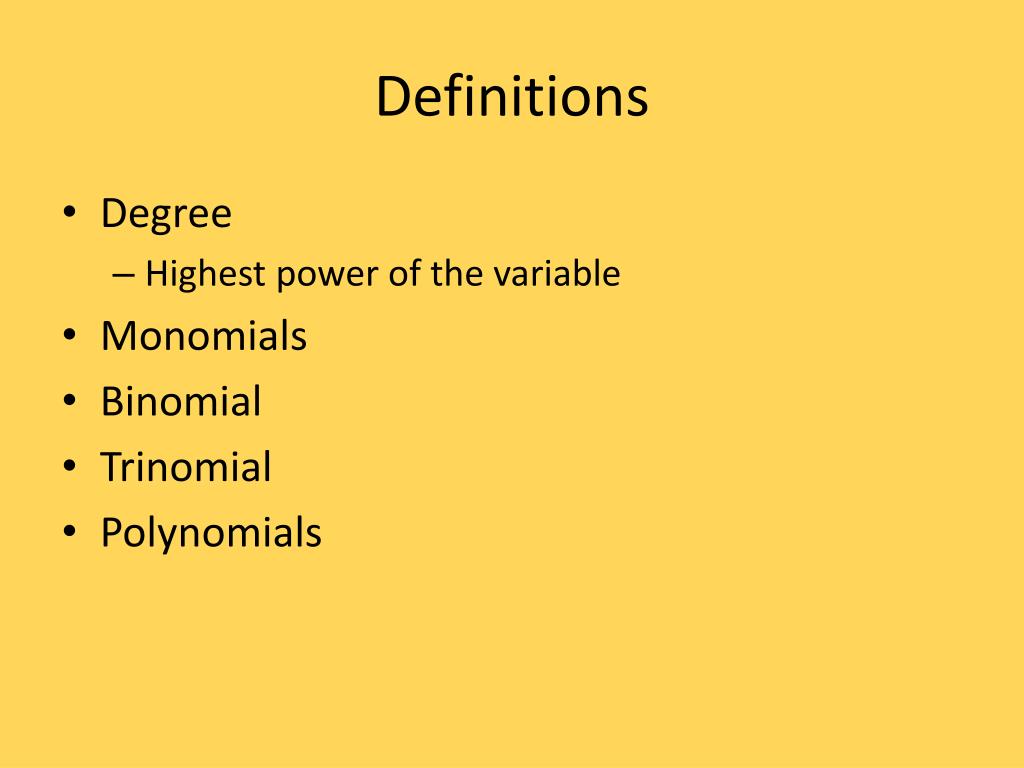 Definitions

• Degree
– Highest power of the variable
• Monomials
• Binomial
• Trinomial
• Polynomials